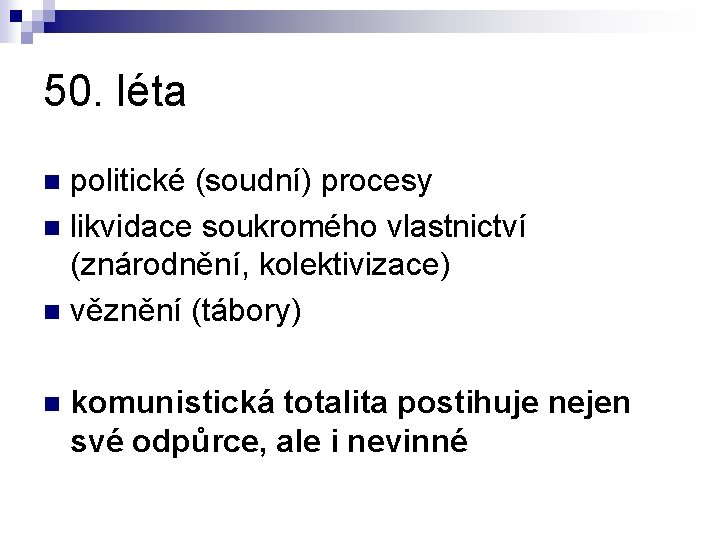 50. léta

politické (soudní) procesy

likvidace soukromého vlastnictví (znárodnění, kolektivizace)

věznění (tábory)

komunistická totalita postihuje nejen své odpůrce, ale i nevinné